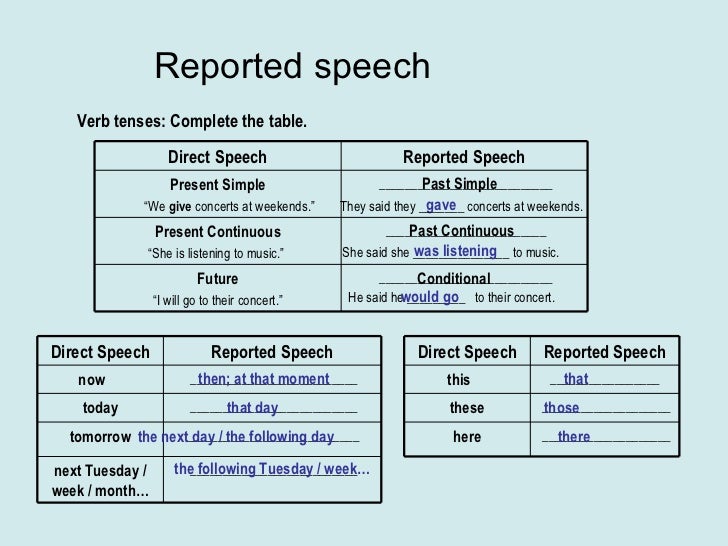 Reported speech

Verb tenses: Complete the table.

| Direct Speech | Reported Speech |
|---|---|
| Present Simple "We give concerts at weekends." | Past Simple They said they gave concerts at weekends. |
| Present Continuous "She is listening to music." | Past Continuous She said she was listening to music. |
| Future "I will go to their concert." | Conditional He said he would go to their concert. |

| Direct Speech | Reported Speech |
|---|---|
| now | then; at that moment |
| today | that day |
| tomorrow | the next day / the following day |
| next Tuesday / week / month… | the following Tuesday / week… |

| Direct Speech | Reported Speech |
|---|---|
| this | that |
| these | those |
| here | there |